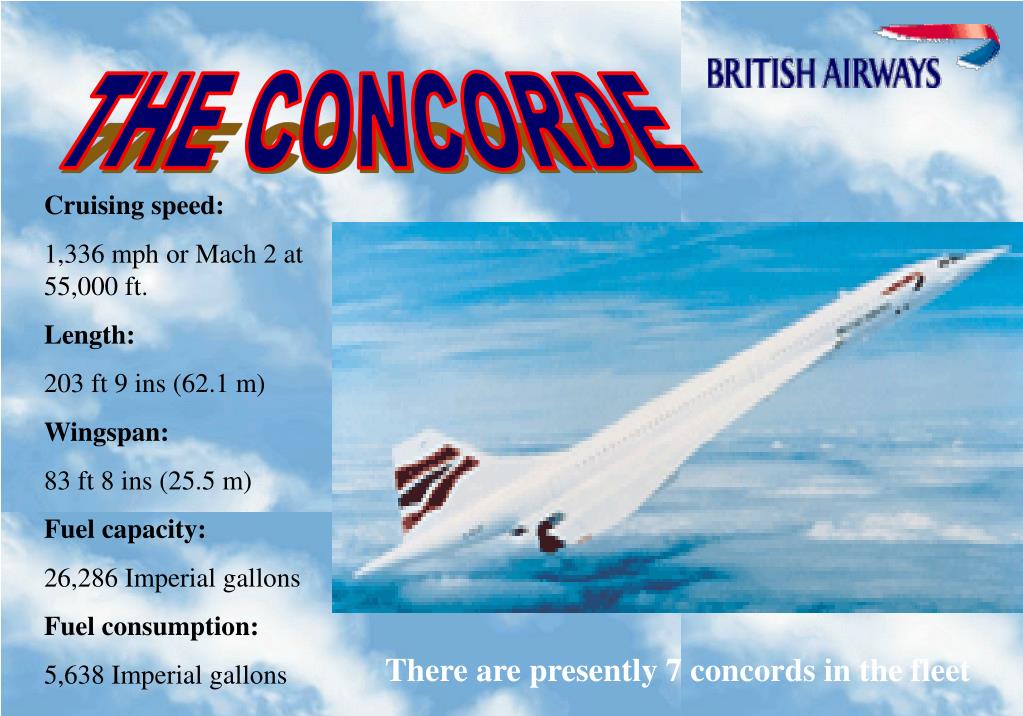 THE CONCORDE

BRITISH AIRWAYS

Cruising speed:

1,336 mph or Mach 2 at 55,000 ft.

Length:

203 ft 9 ins (62.1 m)

Wingspan:

83 ft 8 ins (25.5 m)

Fuel capacity:

26,286 Imperial gallons

Fuel consumption:

5,638 Imperial gallons

There are presently 7 concords in the fleet